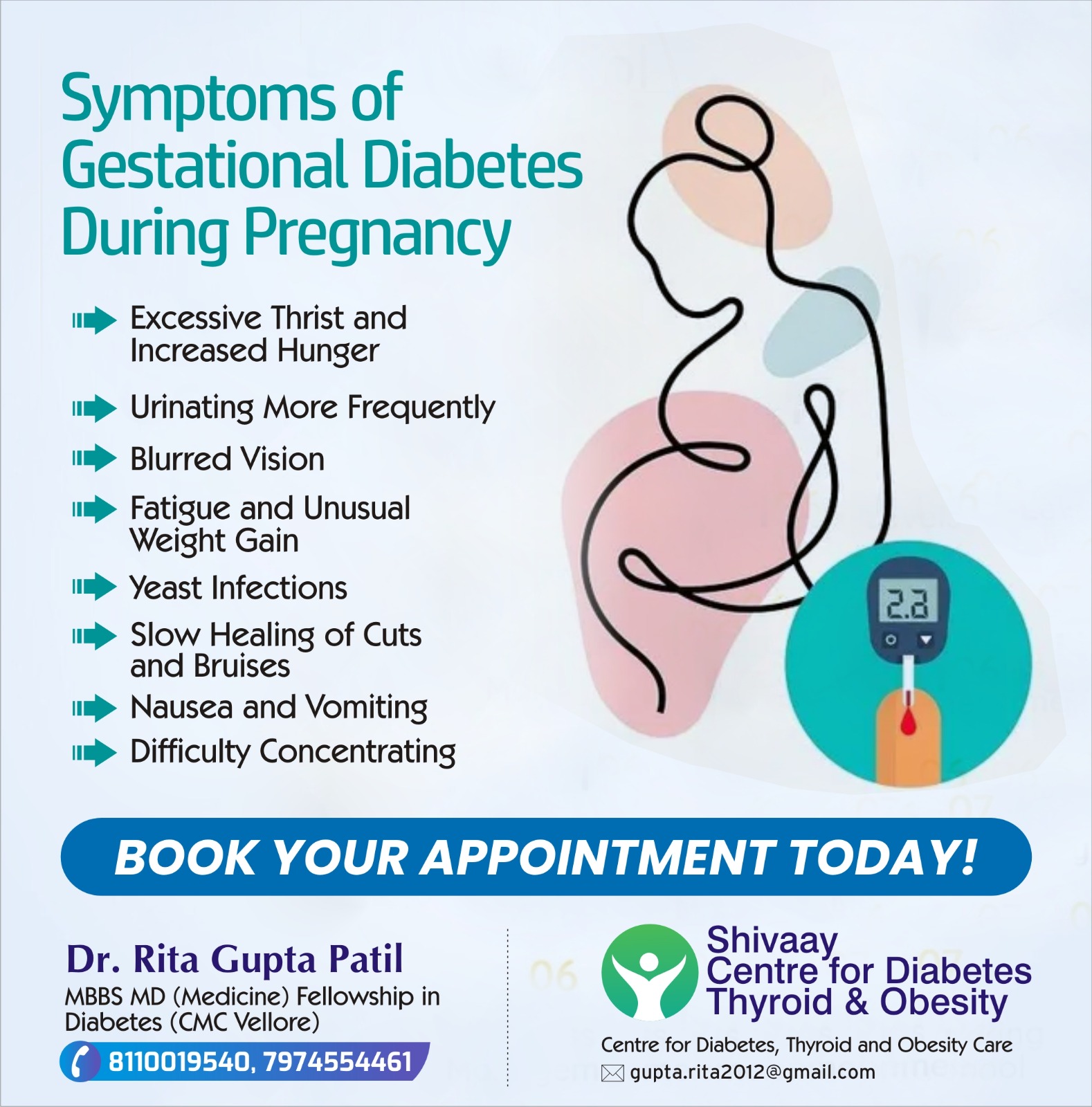 Symptoms of Gestational Diabetes During Pregnancy

Excessive Thrist and Increased Hunger

Urinating More Frequently

Blurred Vision

Fatigue and Unusual Weight Gain

Yeast Infections

Slow Healing of Cuts and Bruises

Nausea and Vomiting

Difficulty Concentrating

2.2

BOOK YOUR APPOINTMENT TODAY!

Dr. Rita Gupta Patil
MBBS MD (Medicine) Fellowship in Diabetes (CMC Vellore)
8110019540, 7974554461

Shivaay Centre for Diabetes Thyroid & Obesity
Centre for Diabetes, Thyroid and Obesity Care
gupta.rita2012@gmail.com